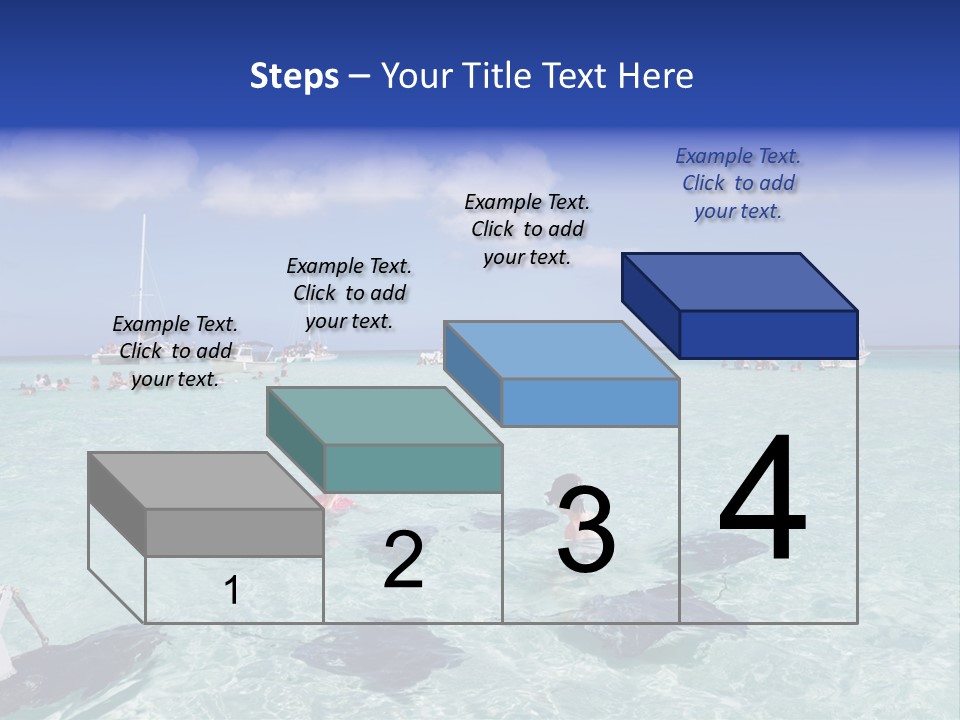 Steps – Your Title Text Here

Example Text. Click to add your text.

Example Text. Click to add your text.

Example Text. Click to add your text.

Example Text. Click to add your text.

1

2

3

4